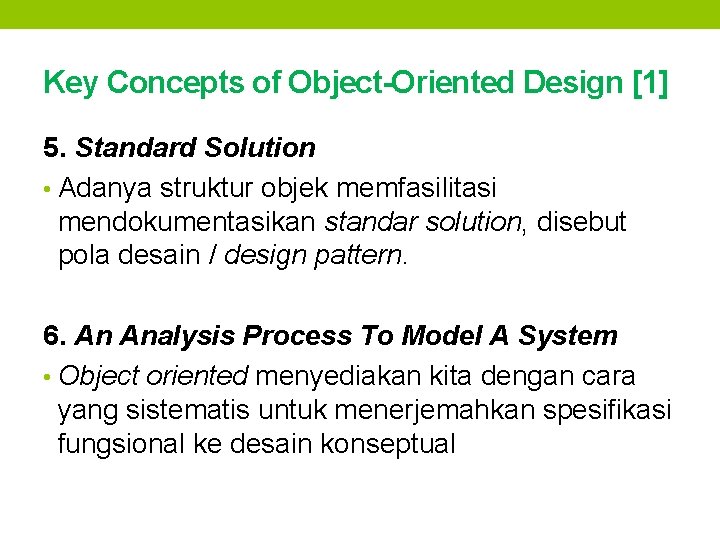 Key Concepts of Object-Oriented Design [1]

5. Standard Solution

• Adanya struktur objek memfasilitasi mendokumentasikan standar solution, disebut pola desain / design pattern.

6. An Analysis Process To Model A System

• Object oriented menyediakan kita dengan cara yang sistematis untuk menerjemahkan spesifikasi fungsional ke desain konseptual